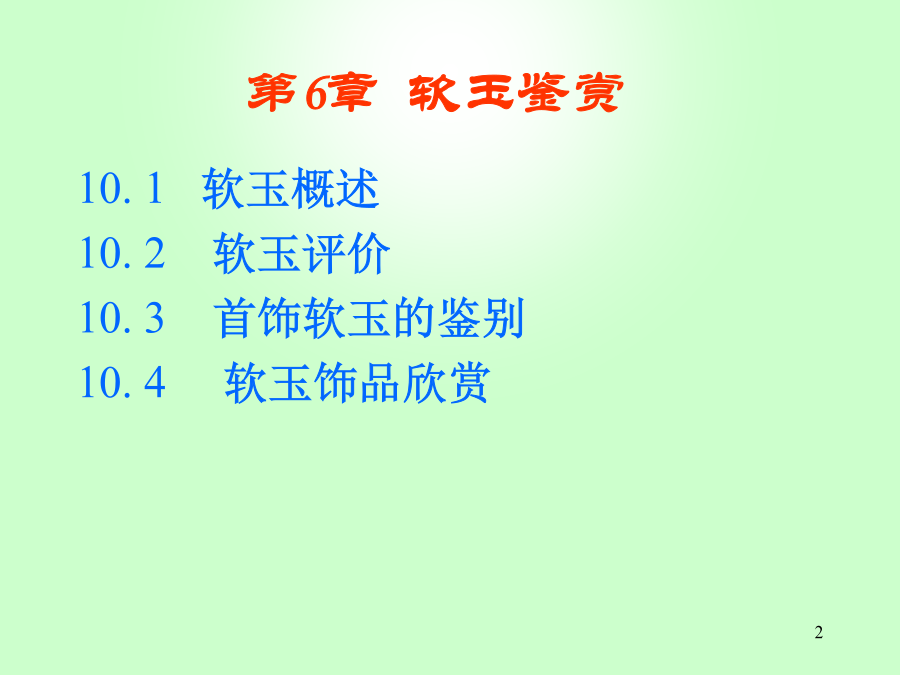 第6章 软玉鉴赏

10. 1 软玉概述

10. 2 软玉评价

10. 3 首饰软玉的鉴别

10. 4 软玉饰品欣赏

2